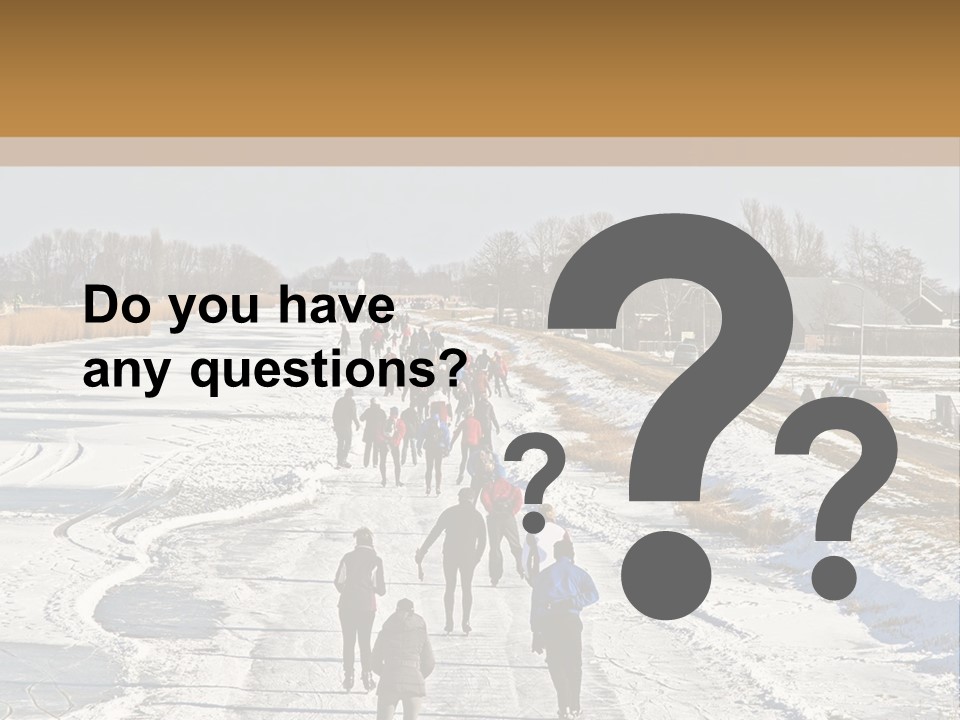 Do you have any questions?

?
?
?